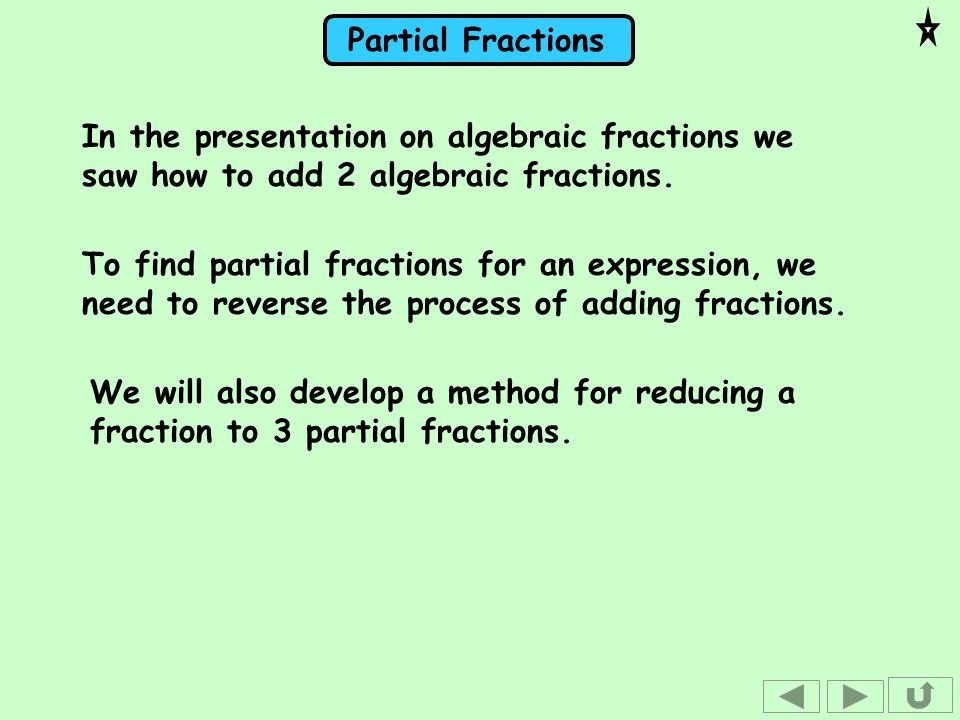 Partial Fractions

In the presentation on algebraic fractions we saw how to add 2 algebraic fractions.

To find partial fractions for an expression, we need to reverse the process of adding fractions.

We will also develop a method for reducing a fraction to 3 partial fractions.